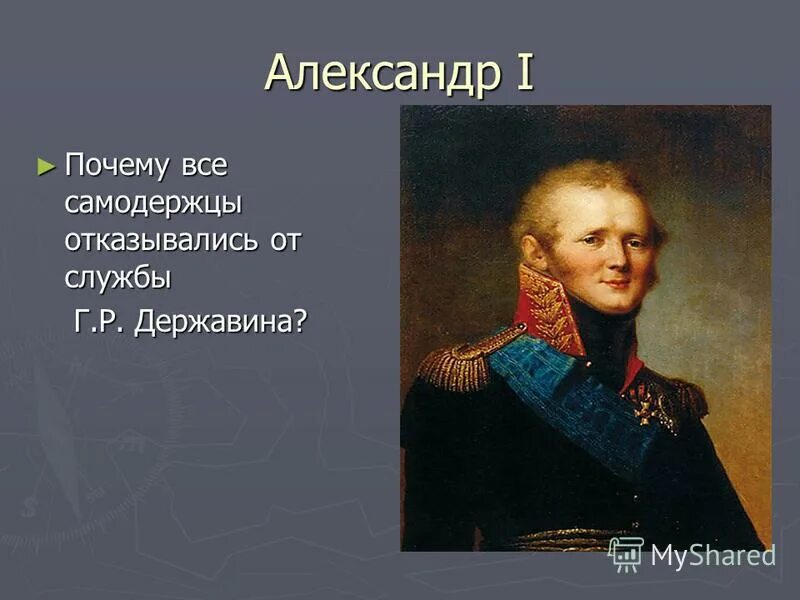 Александр I

► Почему все самодержцы отказывались от службы Г.Р. Державина?

MyShared